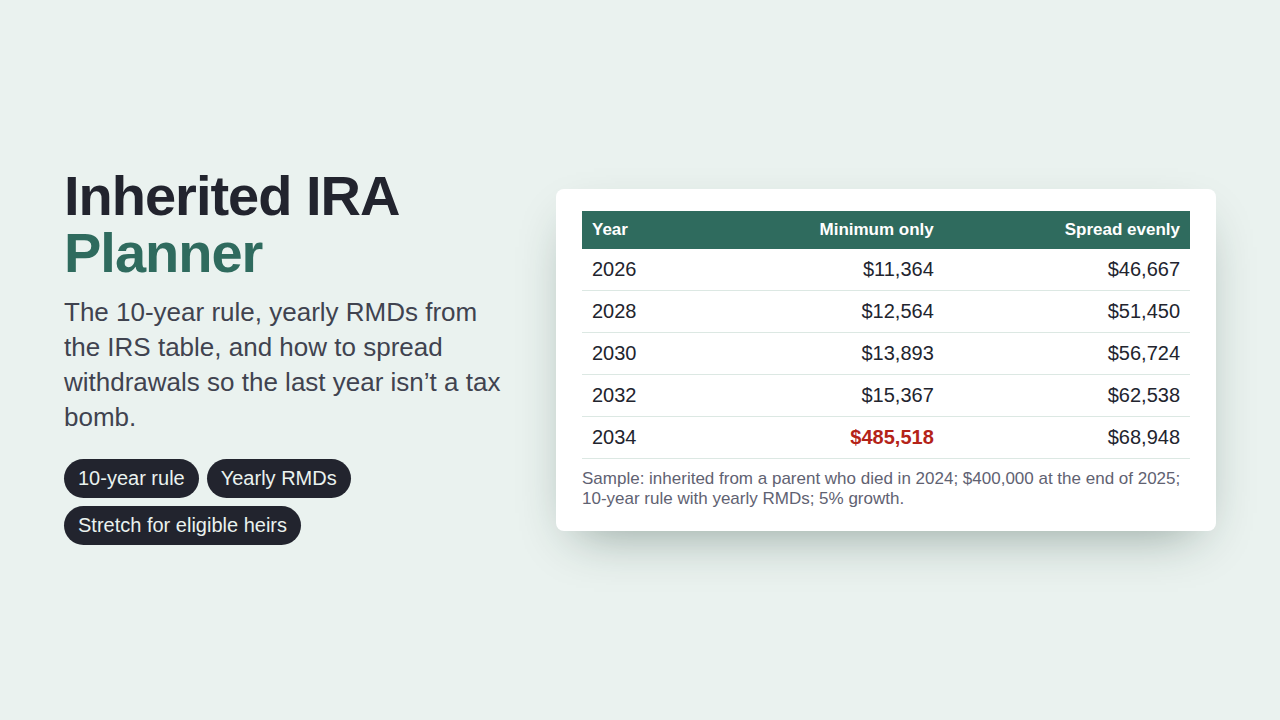 Inherited IRA
Planner

The 10-year rule, yearly RMDs from the IRS table, and how to spread withdrawals so the last year isn’t a tax bomb.

10-year rule
Yearly RMDs
Stretch for eligible heirs

| Year | Minimum only | Spread evenly |
|---|---|---|
| 2026 | \$11,364 | \$46,667 |
| 2028 | \$12,564 | \$51,450 |
| 2030 | \$13,893 | \$56,724 |
| 2032 | \$15,367 | \$62,538 |
| 2034 | \$485,518 | \$68,948 |

Sample: inherited from a parent who died in 2024; \$400,000 at the end of 2025; 10-year rule with yearly RMDs; 5% growth.